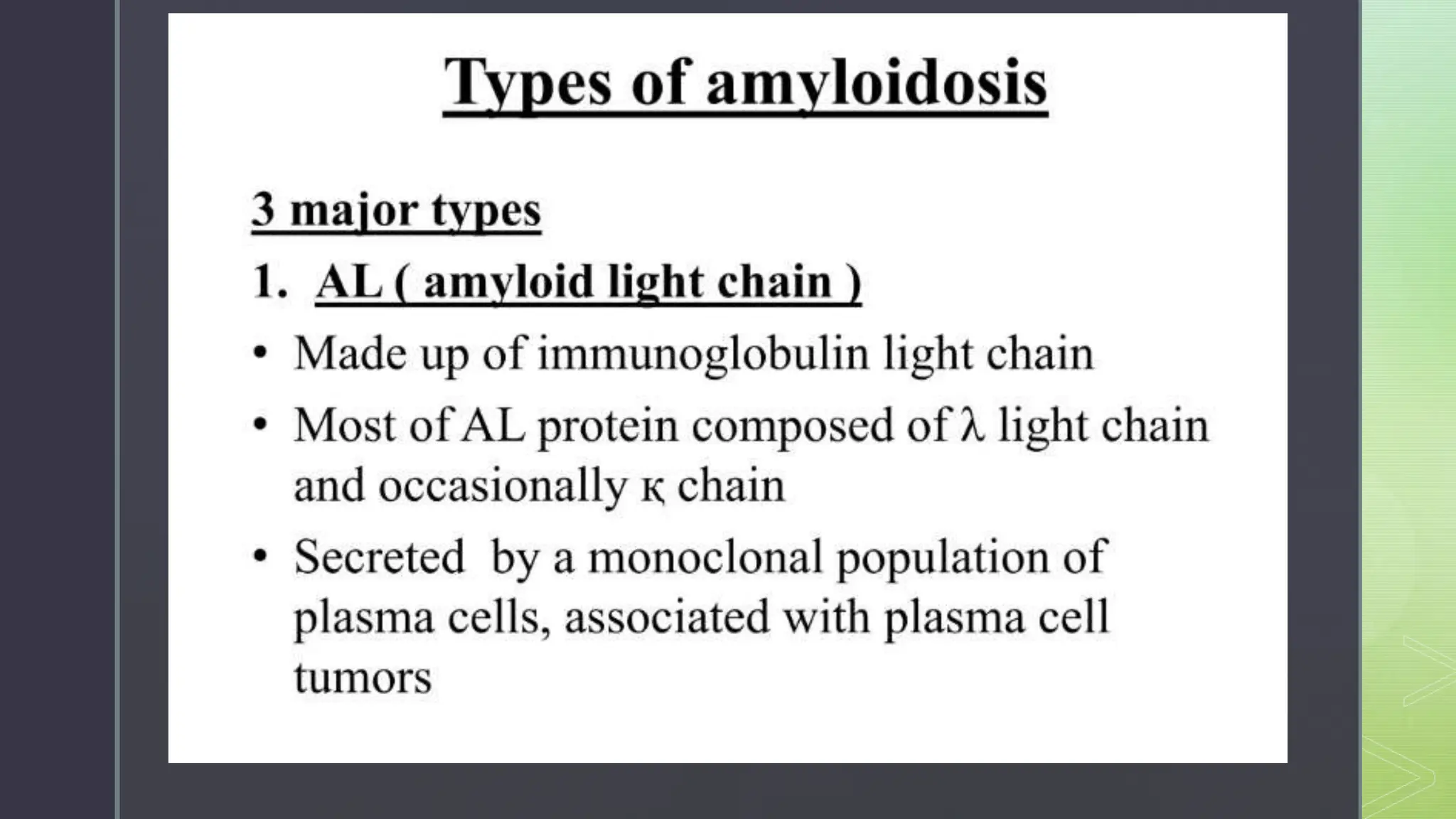 Types of amyloidosis

3 major types

1. AL ( amyloid light chain )

• Made up of immunoglobulin light chain

• Most of AL protein composed of λ light chain and occasionally κ chain

• Secreted by a monoclonal population of plasma cells, associated with plasma cell tumors